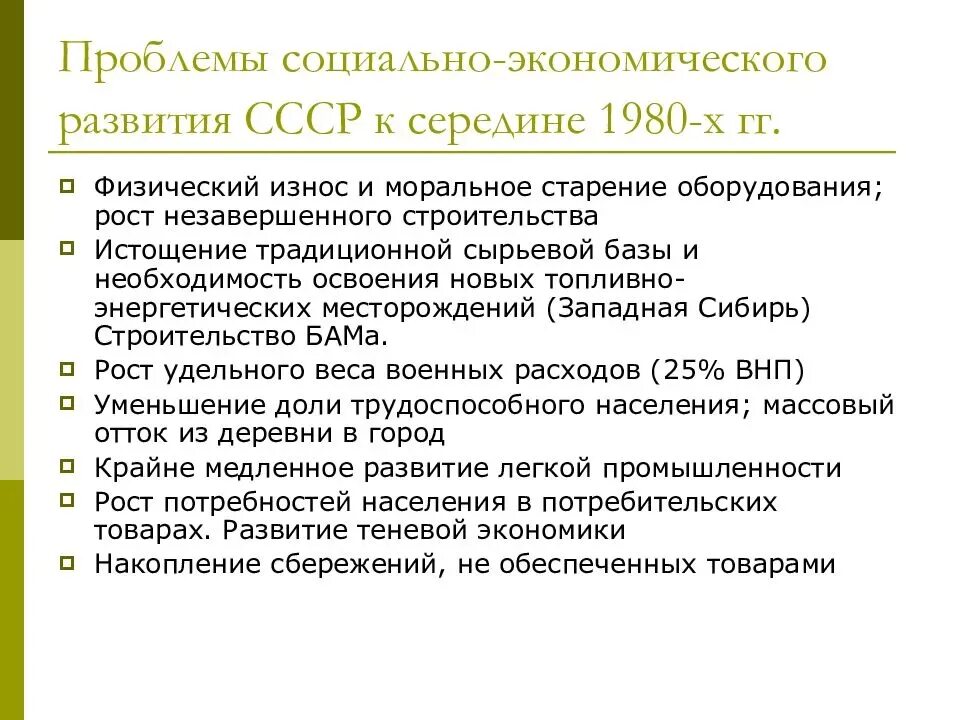 Проблемы социально-экономического развития СССР к середине 1980-х гг.

Физический износ и моральное старение оборудования; рост незавершенного строительства

Истощение традиционной сырьевой базы и необходимость освоения новых топливно-энергетических месторождений (Западная Сибирь) Строительство БАМа.

Рост удельного веса военных расходов (25% ВНП)

Уменьшение доли трудоспособного населения; массовый отток из деревни в город

Крайне медленное развитие легкой промышленности

Рост потребностей населения в потребительских товарах. Развитие теневой экономики

Накопление сбережений, не обеспеченных товарами